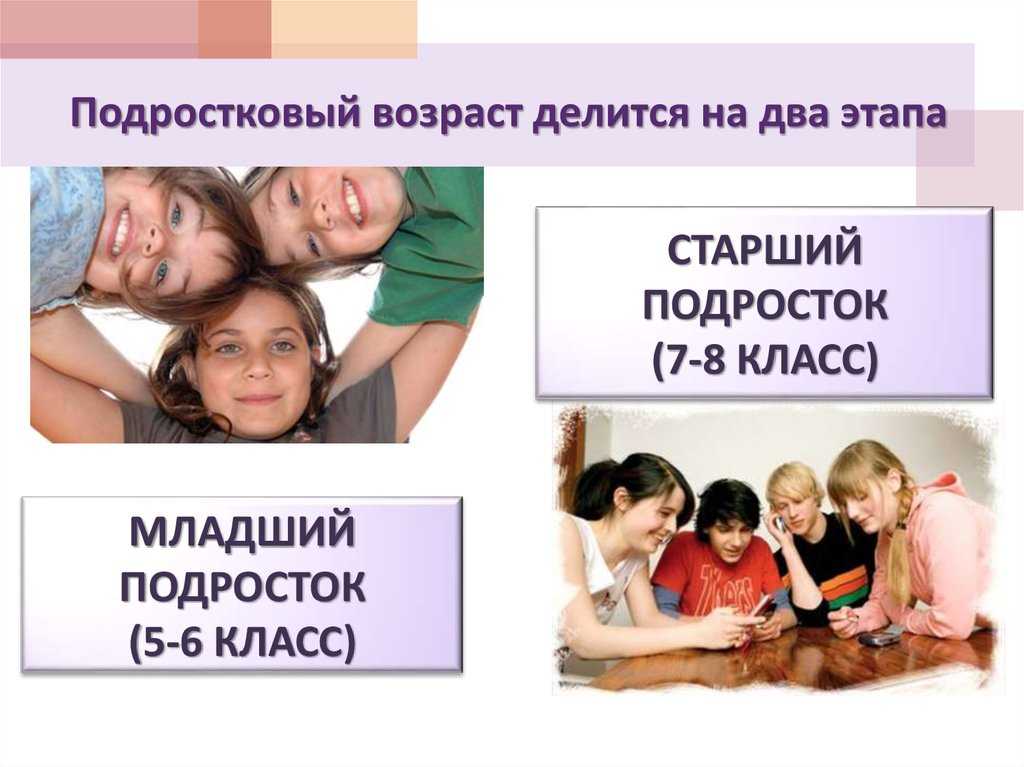 Подростковый возраст делится на два этапа

СТАРШИЙ ПОДРОСТОК (7-8 КЛАСС)

МЛАДШИЙ ПОДРОСТОК (5-6 КЛАСС)